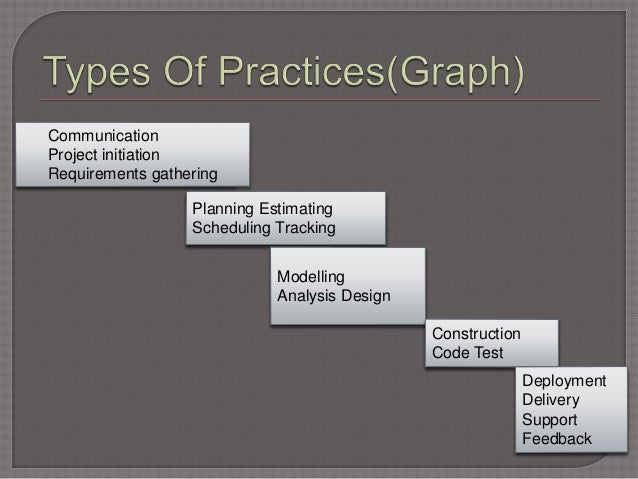 Types Of Practices(Graph)

Communication
Project initiation
Requirements gathering

Planning Estimating
Scheduling Tracking

Modelling
Analysis Design

Construction
Code Test

Deployment
Delivery
Support
Feedback